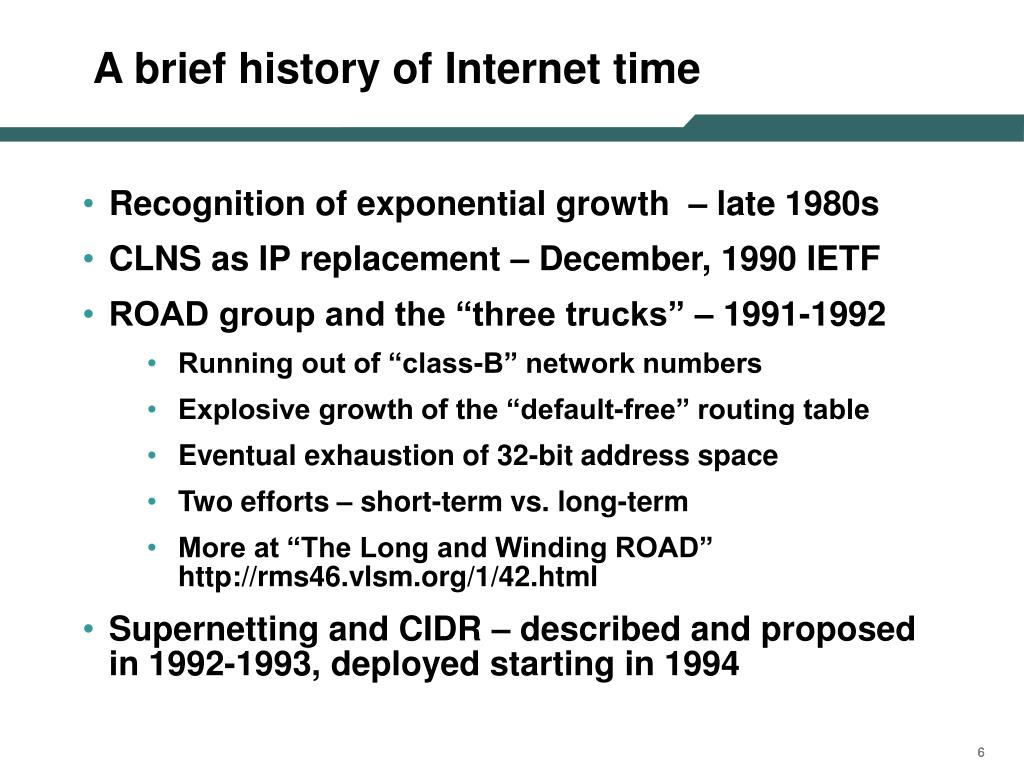 A brief history of Internet time

• Recognition of exponential growth – late 1980s
• CLNS as IP replacement – December, 1990 IETF
• ROAD group and the “three trucks” – 1991-1992
  • Running out of “class-B” network numbers
  • Explosive growth of the “default-free” routing table
  • Eventual exhaustion of 32-bit address space
  • Two efforts – short-term vs. long-term
  • More at “The Long and Winding ROAD” http://rms46.vlsm.org/1/42.html
• Supernetting and CIDR – described and proposed in 1992-1993, deployed starting in 1994

6